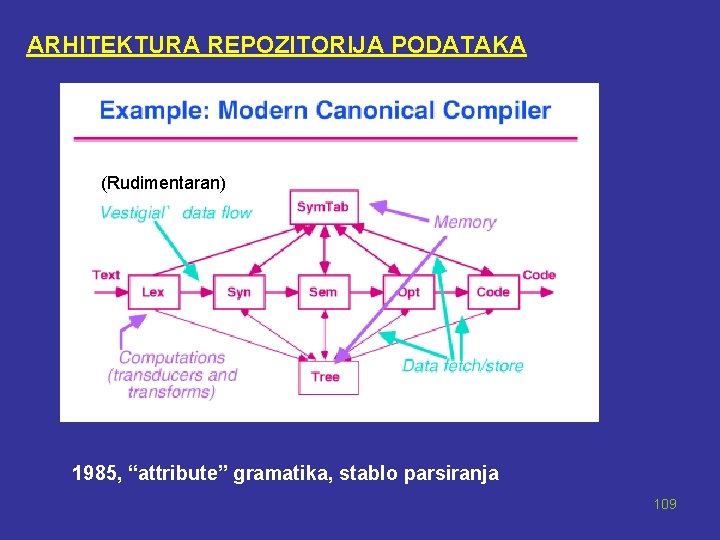 ARHITEKTURA REPOZITORIJA PODATAKA

Example: Modern Canonical Compiler

(Rudimentaran)

Vestigial` data flow

SymTab

Memory

Text

Lex

Syn

Sem

Opt

Code

Code

Computations (transducers and transforms)

Tree

Data fetch/store

1985, “attribute” gramatika, stablo parsiranja

109